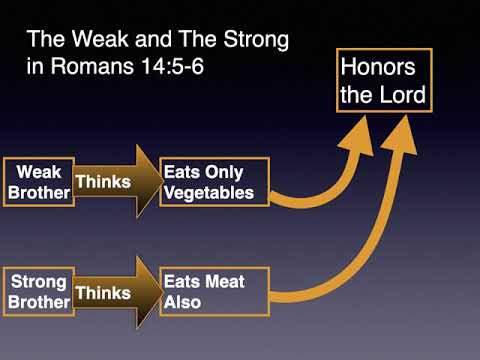 The Weak and The Strong in Romans 14:5-6

Honors the Lord

Weak Brother

Thinks

Eats Only Vegetables

Strong Brother

Thinks

Eats Meat Also